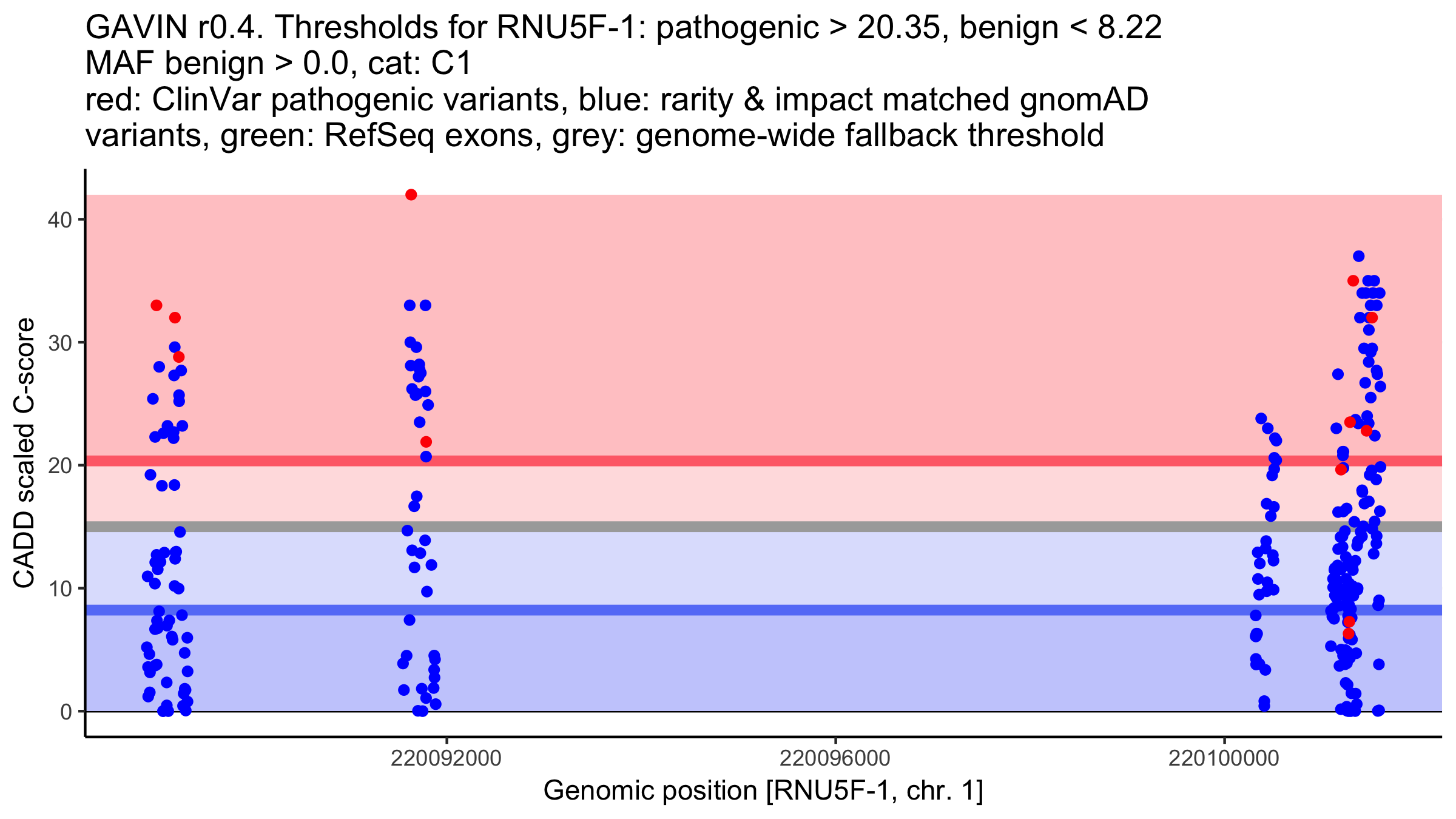 GAVIN r0.4. Thresholds for RNU5F-1: pathogenic > 20.35, benign < 8.22
MAF benign > 0.0, cat: C1
red: ClinVar pathogenic variants, blue: rarity & impact matched gnomAD variants, green: RefSeq exons, grey: genome-wide fallback threshold

CADD scaled C-score

40
30
20
10
0

220092000
220096000
220100000

Genomic position [RNU5F-1, chr. 1]